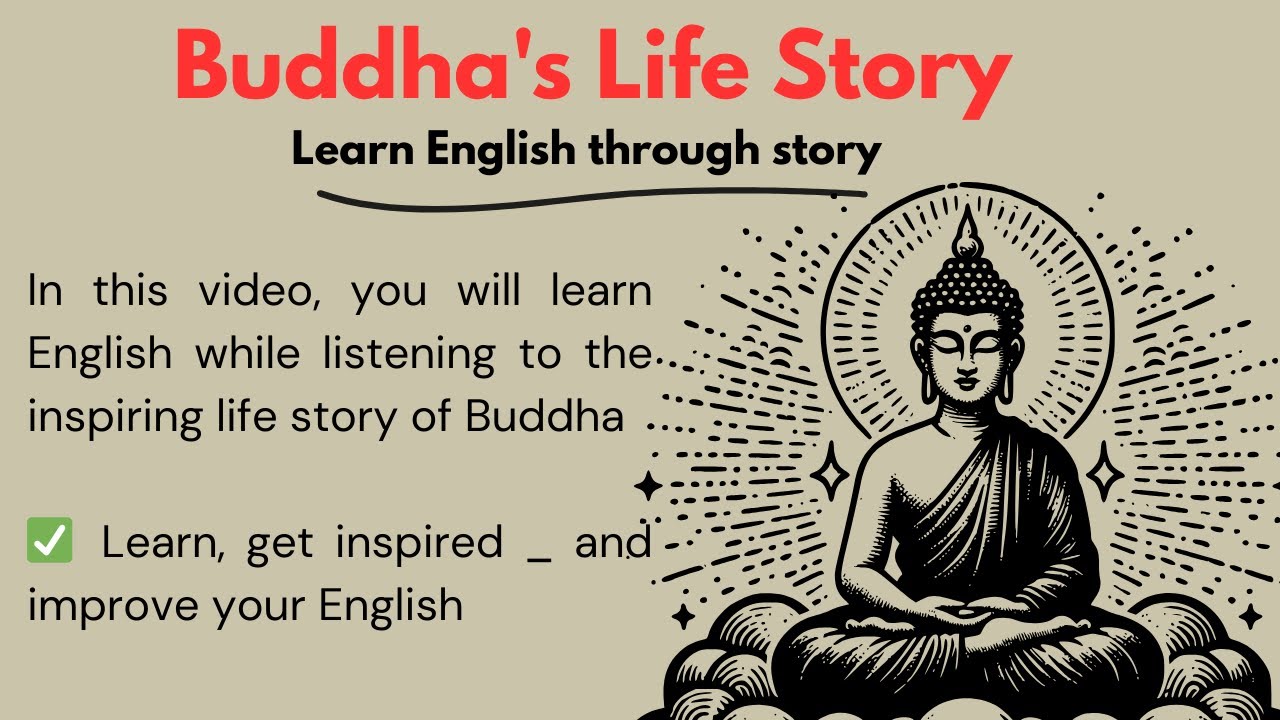 Buddha's Life Story

Learn English through story

In this video, you will learn English while listening to the inspiring life story of Buddha

✅ Learn, get inspired _ and improve your English